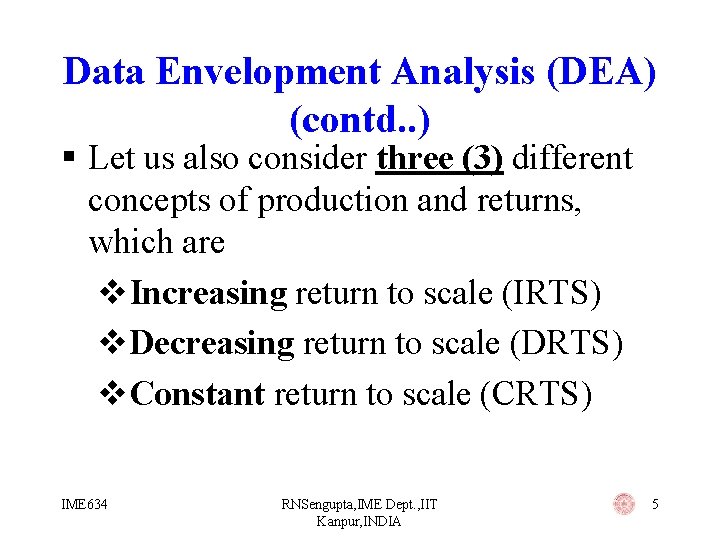 Data Envelopment Analysis (DEA) (contd..)

▪ Let us also consider three (3) different concepts of production and returns, which are

❖ Increasing return to scale (IRTS)

❖ Decreasing return to scale (DRTS)

❖ Constant return to scale (CRTS)

IME634

RNSengupta,IME Dept.,IIT Kanpur,INDIA

5